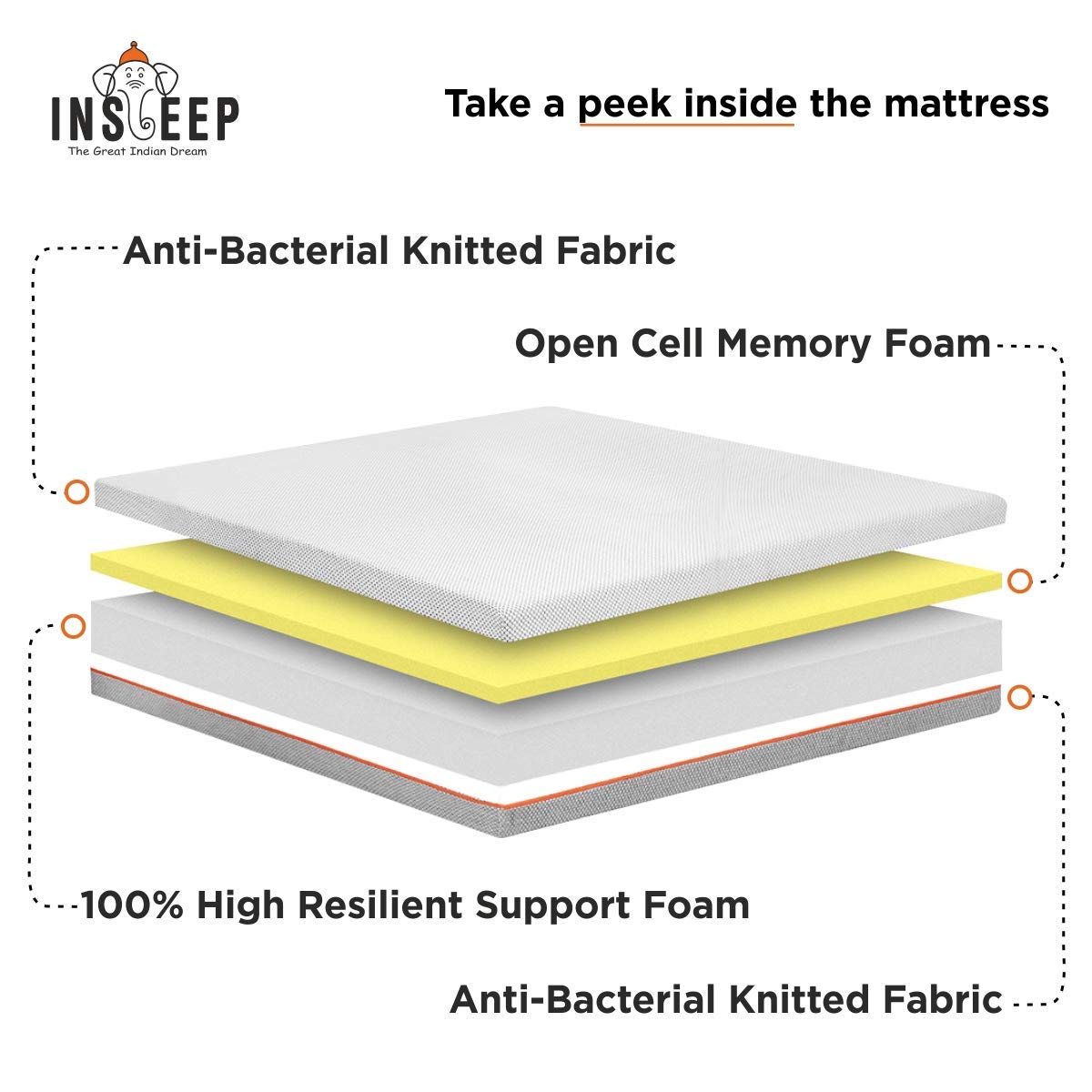 INSLEEP
The Great Indian Dream

Take a peek inside the mattress

Anti-Bacterial Knitted Fabric

Open Cell Memory Foam

100% High Resilient Support Foam

Anti-Bacterial Knitted Fabric